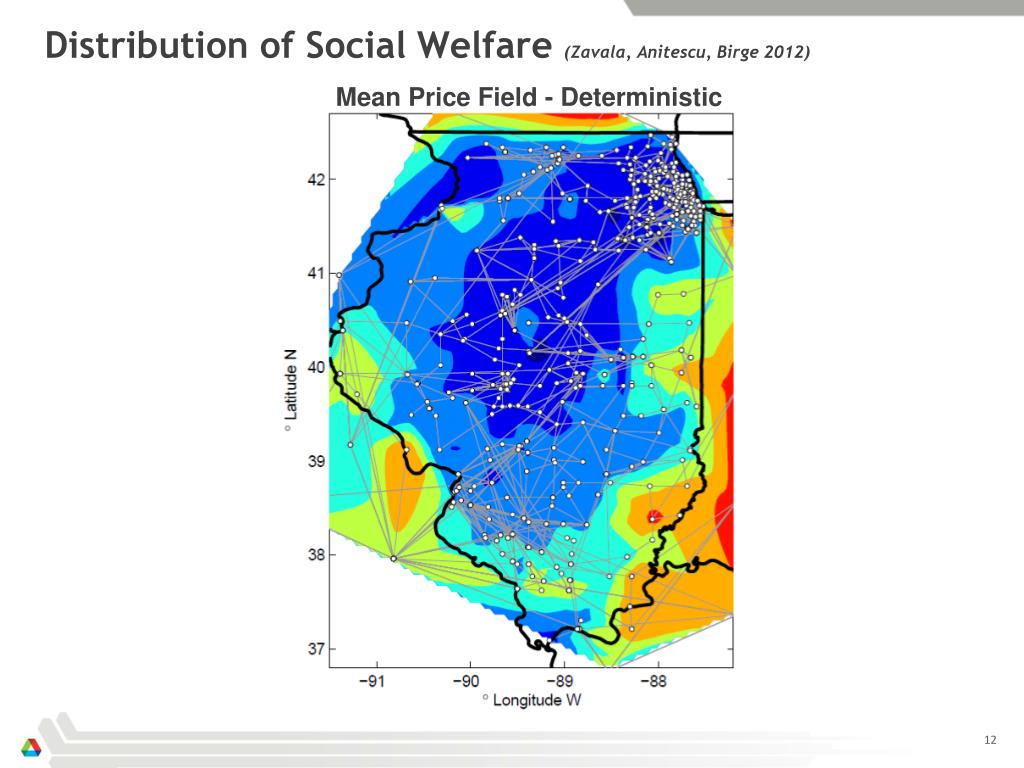 Distribution of Social Welfare (Zavala, Anitescu, Birge 2012)

Mean Price Field - Deterministic

42
41
40
39
38
37

° Latitude N

−91 −90 −89 −88

° Longitude W

12